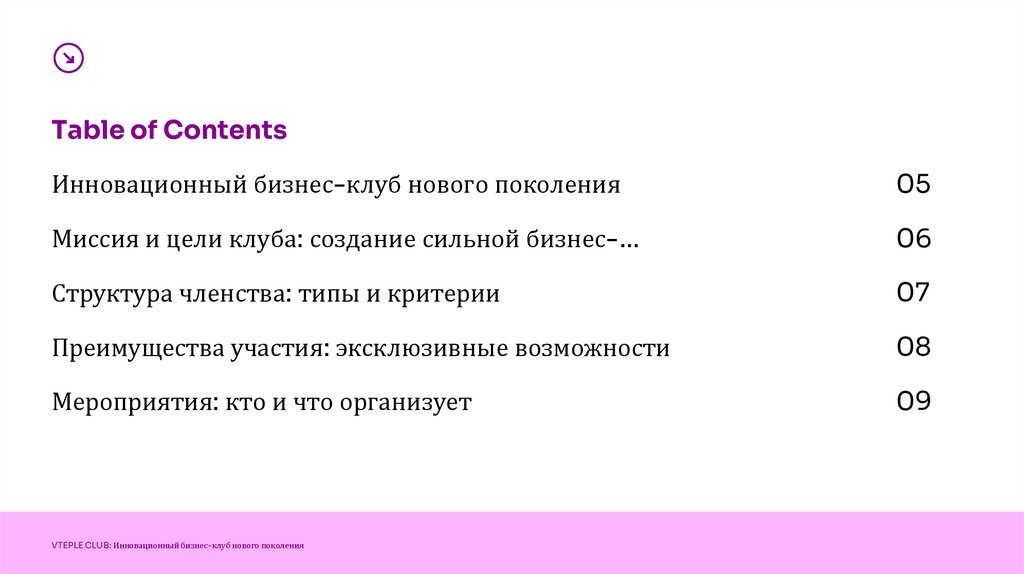 Table of Contents

Инновационный бизнес-клуб нового поколения 05

Миссия и цели клуба: создание сильной бизнес-... 06

Структура членства: типы и критерии 07

Преимущества участия: эксклюзивные возможности 08

Мероприятия: кто и что организует 09

VTEPLE CLUB: Инновационный бизнес-клуб нового поколения